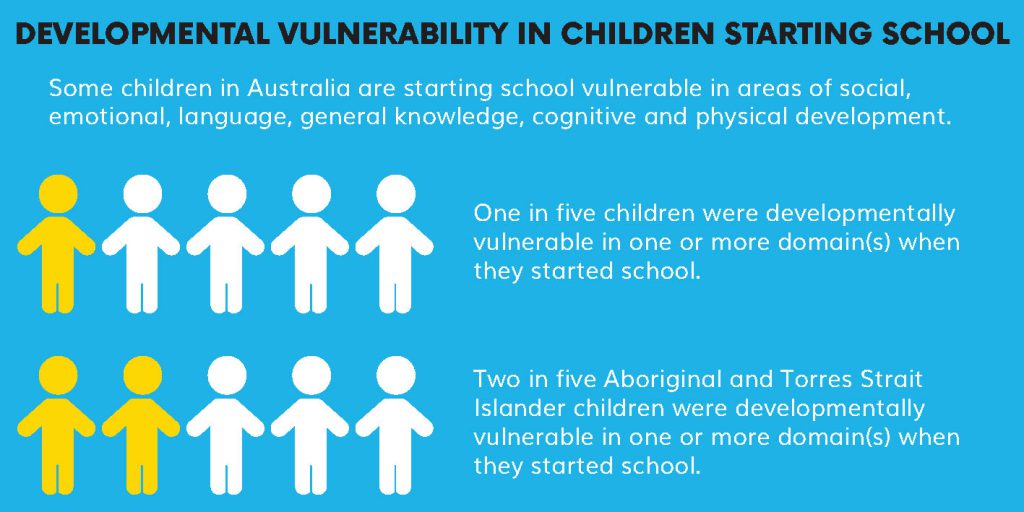 DEVELOPMENTAL VULNERABILITY IN CHILDREN STARTING SCHOOL

Some children in Australia are starting school vulnerable in areas of social, emotional, language, general knowledge, cognitive and physical development.

One in five children were developmentally vulnerable in one or more domain(s) when they started school.

Two in five Aboriginal and Torres Strait Islander children were developmentally vulnerable in one or more domain(s) when they started school.